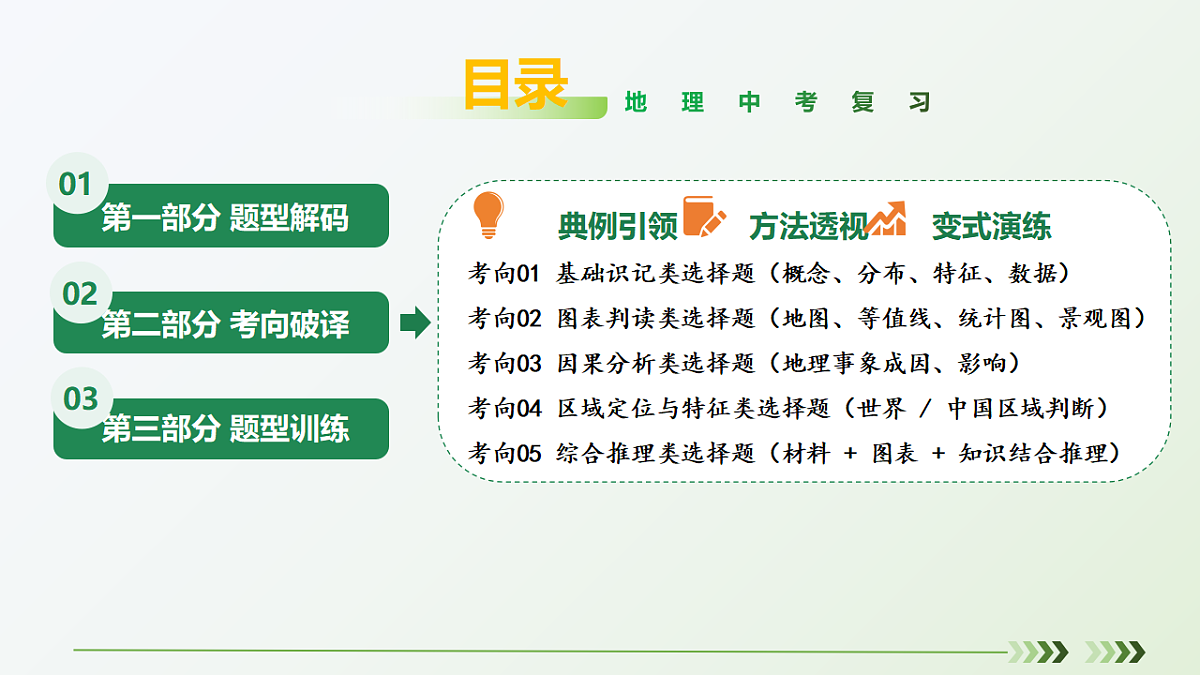 目录
地 理 中 考 复 习

01
第一部分 题型解码

02
第二部分 考向破译

03
第三部分 题型训练

典例引领 方法透视 变式演练

考向01 基础识记类选择题（概念、分布、特征、数据）
考向02 图表判读类选择题（地图、等值线、统计图、景观图）
考向03 因果分析类选择题（地理事象成因、影响）
考向04 区域定位与特征类选择题（世界 / 中国区域判断）
考向05 综合推理类选择题（材料 + 图表 + 知识结合推理）